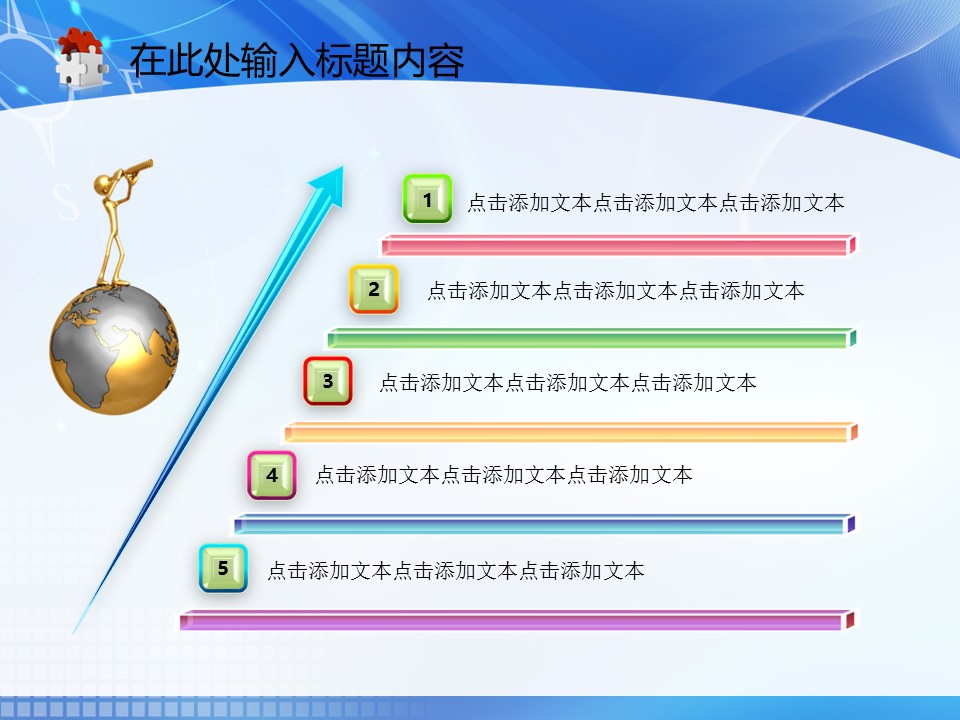 在此处输入标题内容

1 点击添加文本点击添加文本点击添加文本

2 点击添加文本点击添加文本点击添加文本

3 点击添加文本点击添加文本点击添加文本

4 点击添加文本点击添加文本点击添加文本

5 点击添加文本点击添加文本点击添加文本